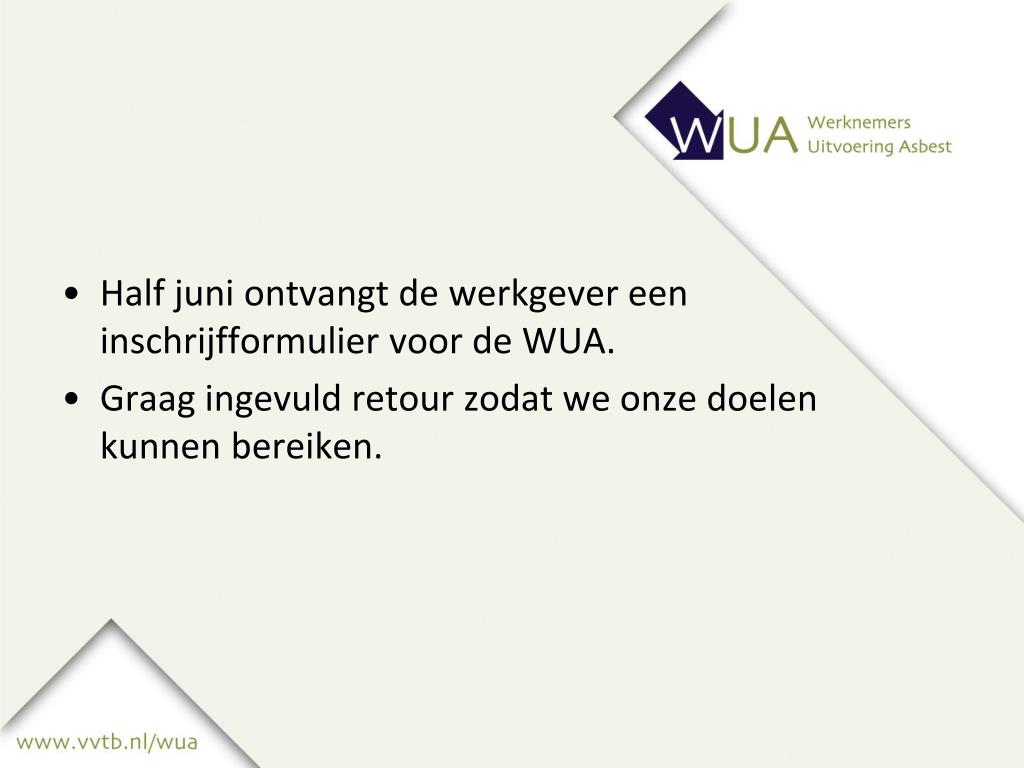 WUA Werknemers Uitvoering Asbest

• Half juni ontvangt de werkgever een inschrijfformulier voor de WUA.
• Graag ingevuld retour zodat we onze doelen kunnen bereiken.

www.vvtb.nl/wua